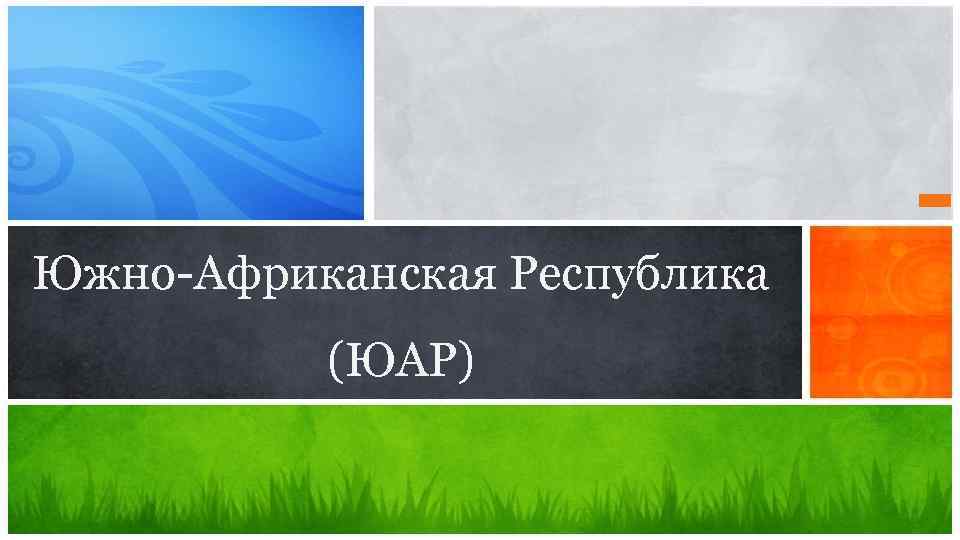 Южно-Африканская Республика

(ЮАР)